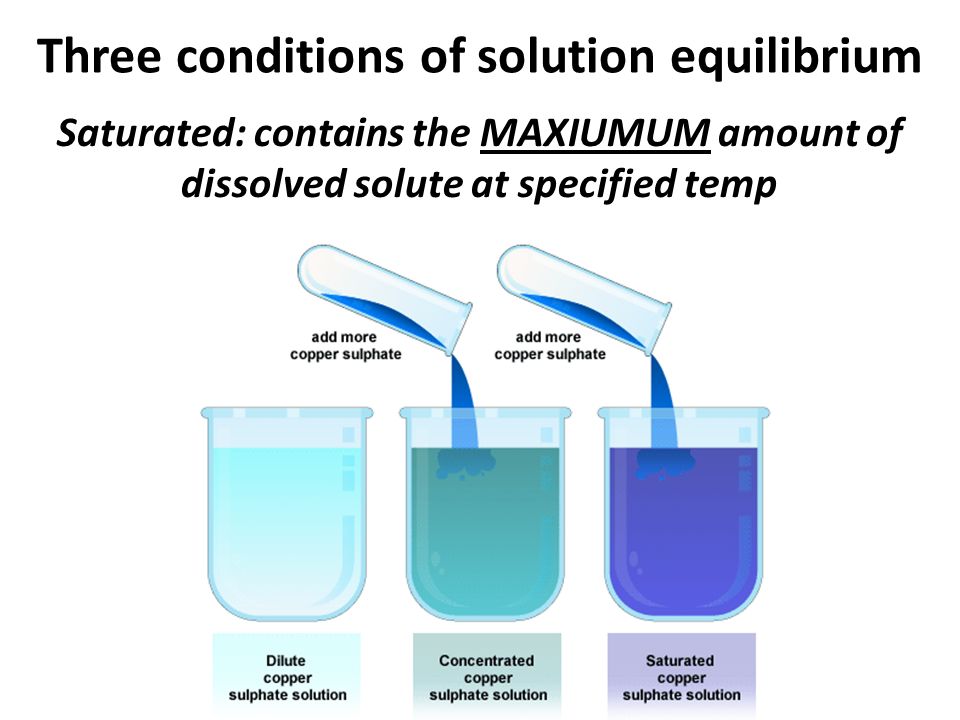 Three conditions of solution equilibrium

Saturated: contains the MAXIUMUM amount of dissolved solute at specified temp

add more copper sulphate

add more copper sulphate

Dilute copper sulphate solution

Concentrated copper sulphate solution

Saturated copper sulphate solution